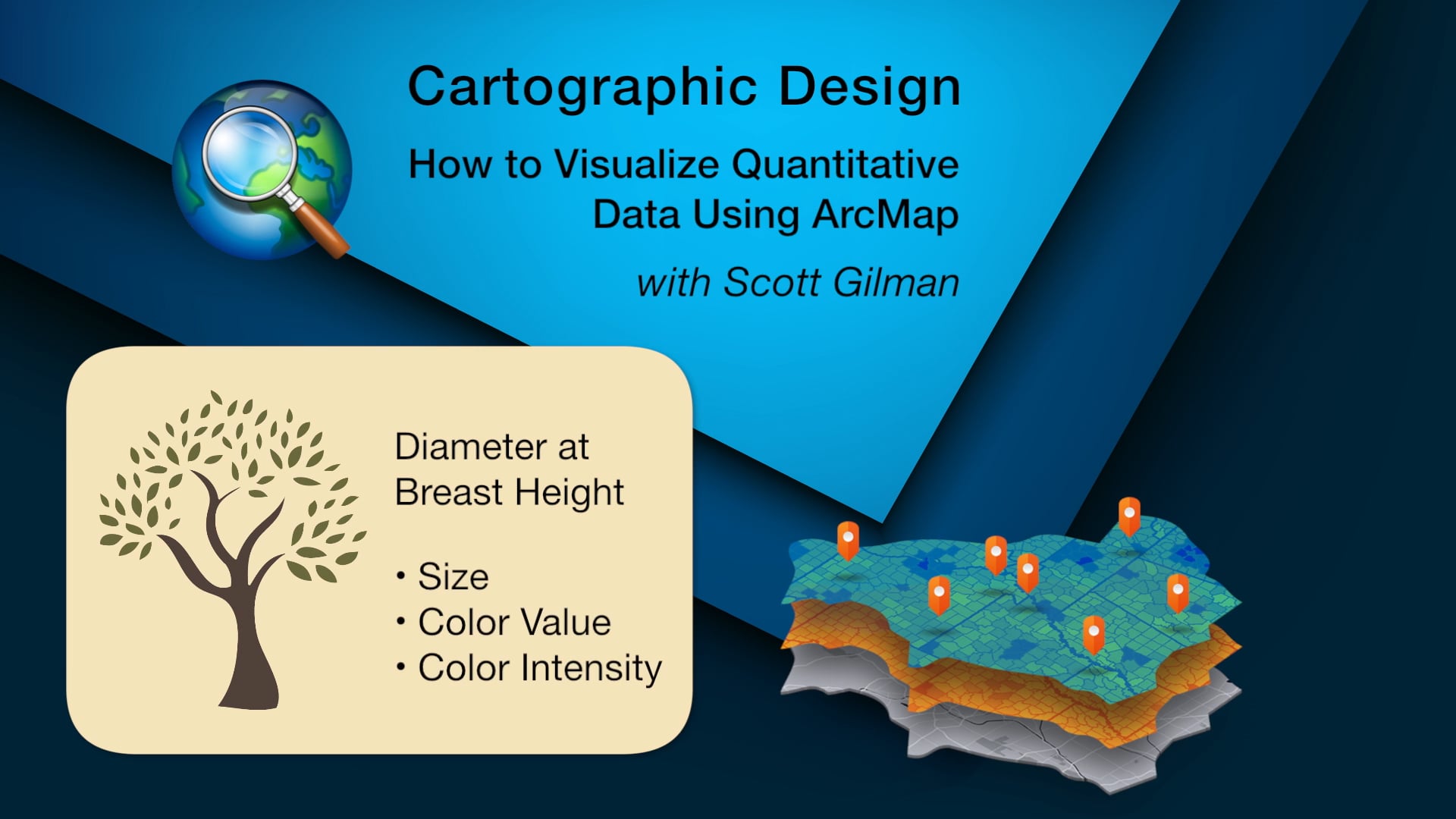 Cartographic Design

How to Visualize Quantitative Data Using ArcMap

with Scott Gilman

Diameter at Breast Height

• Size
• Color Value
• Color Intensity